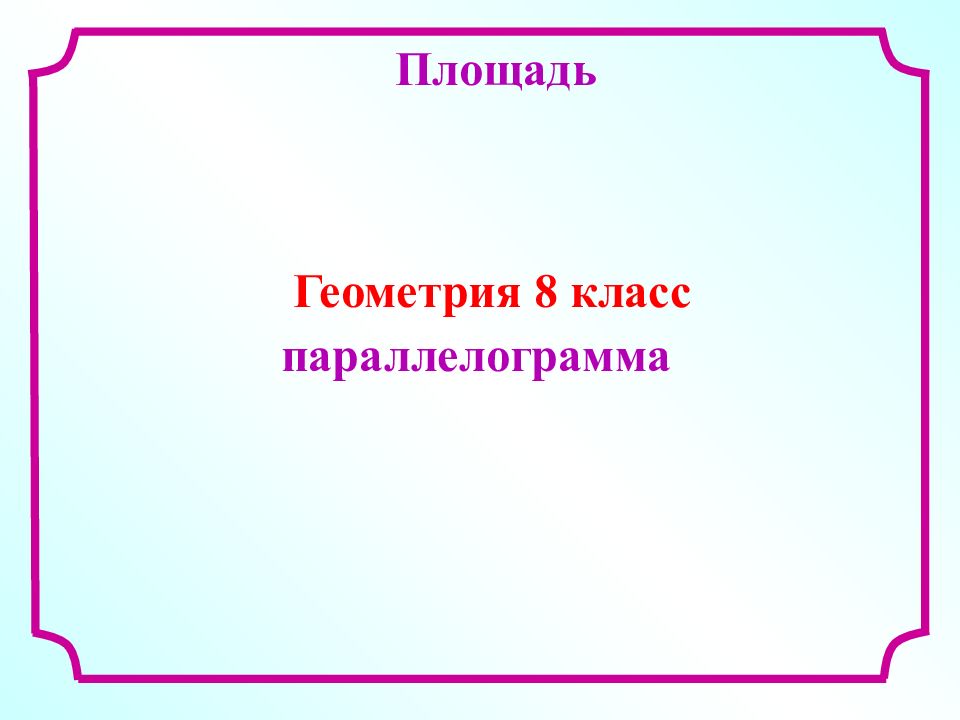 Площадь

Геометрия 8 класс

параллелограмма